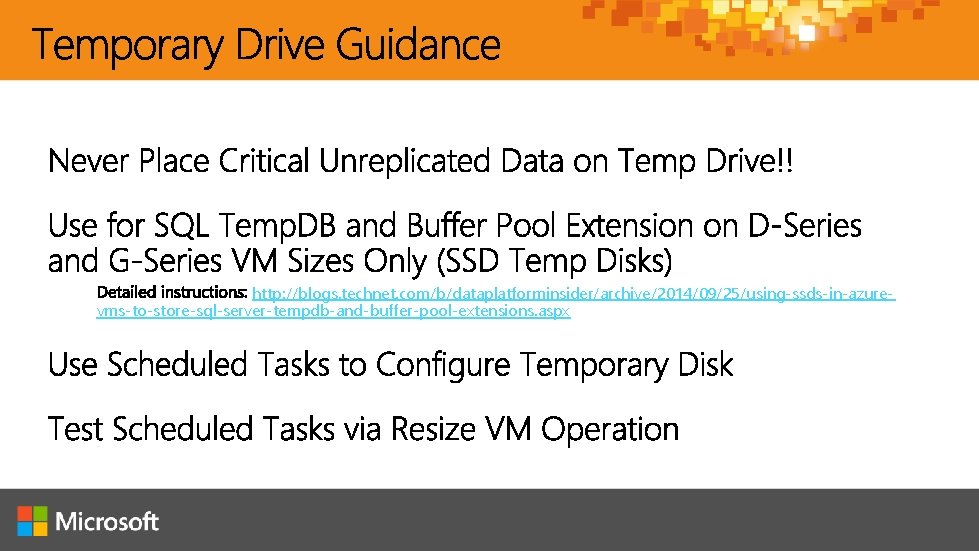 Temporary Drive Guidance

Never Place Critical Unreplicated Data on Temp Drive!!

Use for SQL TempDB and Buffer Pool Extension on D-Series and G-Series VM Sizes Only (SSD Temp Disks)

Detailed instructions: http://blogs.technet.com/b/dataplatforminsider/archive/2014/09/25/using-ssds-in-azure-vms-to-store-sql-server-tempdb-and-buffer-pool-extensions.aspx

Use Scheduled Tasks to Configure Temporary Disk

Test Scheduled Tasks via Resize VM Operation

Microsoft